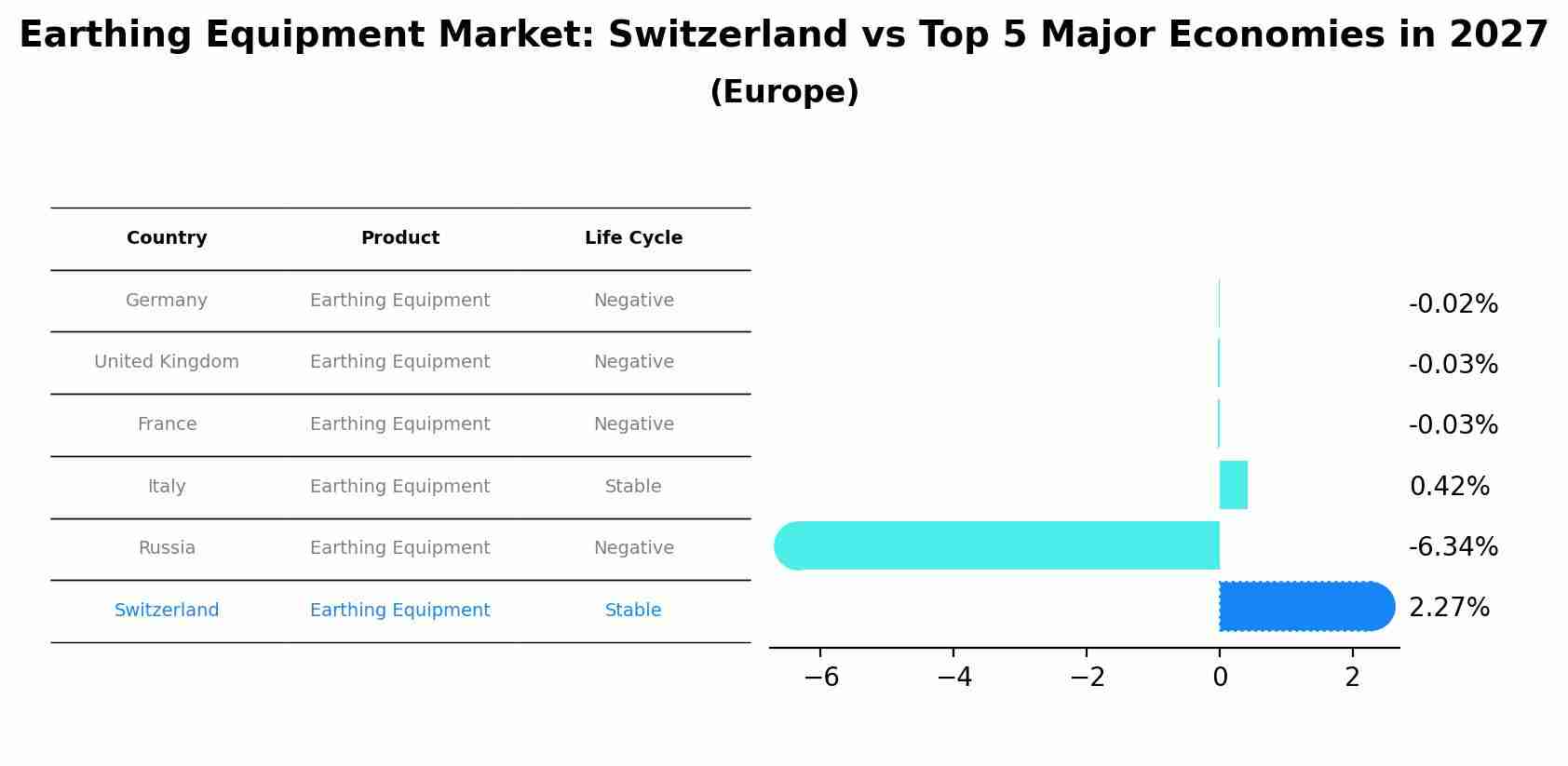 Earthing Equipment Market: Switzerland vs Top 5 Major Economies in 2027
(Europe)

| Country | Product | Life Cycle |
|---|---|---|
| Germany | Earthing Equipment | Negative |
| United Kingdom | Earthing Equipment | Negative |
| France | Earthing Equipment | Negative |
| Italy | Earthing Equipment | Stable |
| Russia | Earthing Equipment | Negative |
| Switzerland | Earthing Equipment | Stable |

-0.02%
-0.03%
-0.03%
0.42%
-6.34%
2.27%

−6 −4 −2 0 2